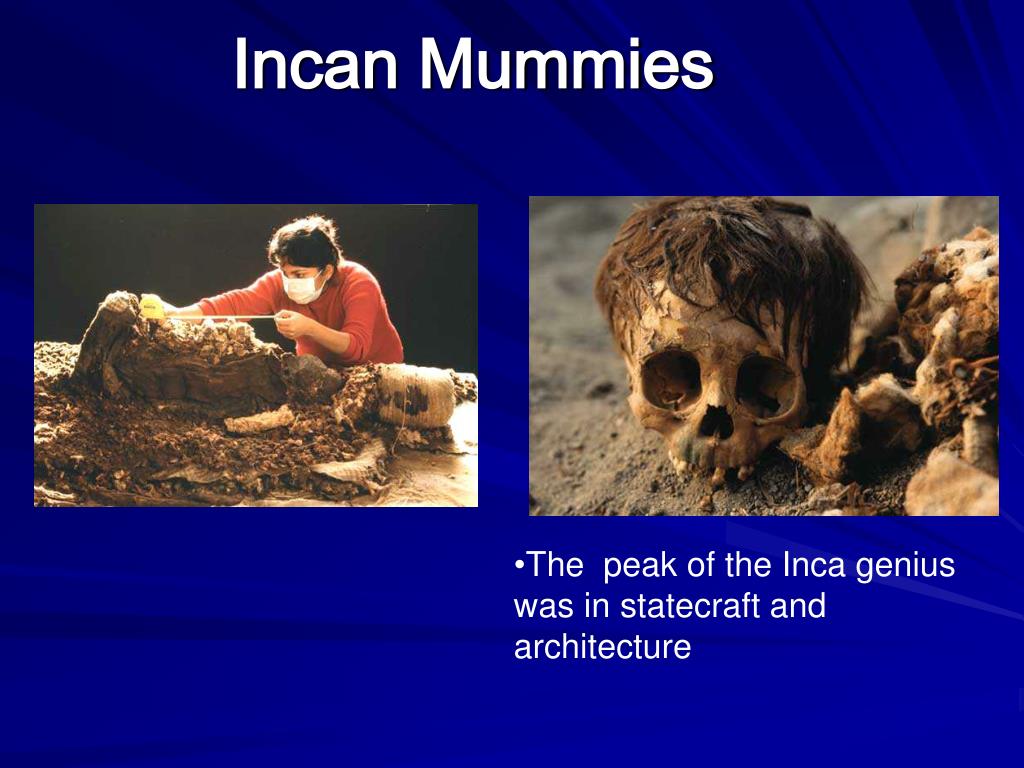 Incan Mummies

•The peak of the Inca genius was in statecraft and architecture